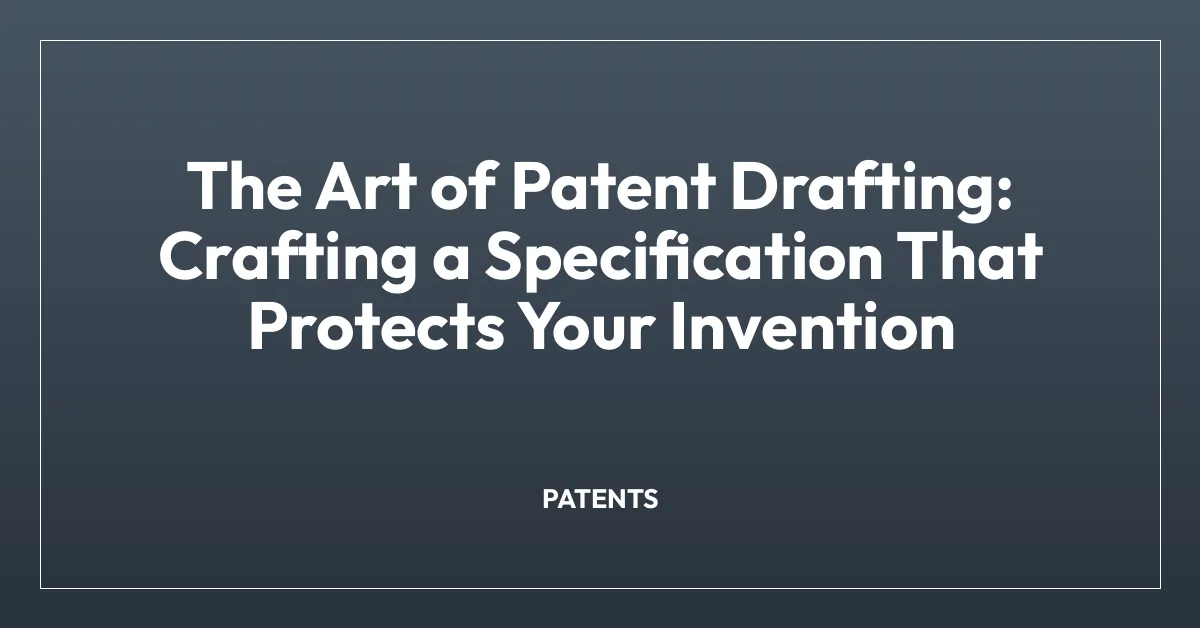 The Art of Patent Drafting: Crafting a Specification That Protects Your Invention

PATENTS